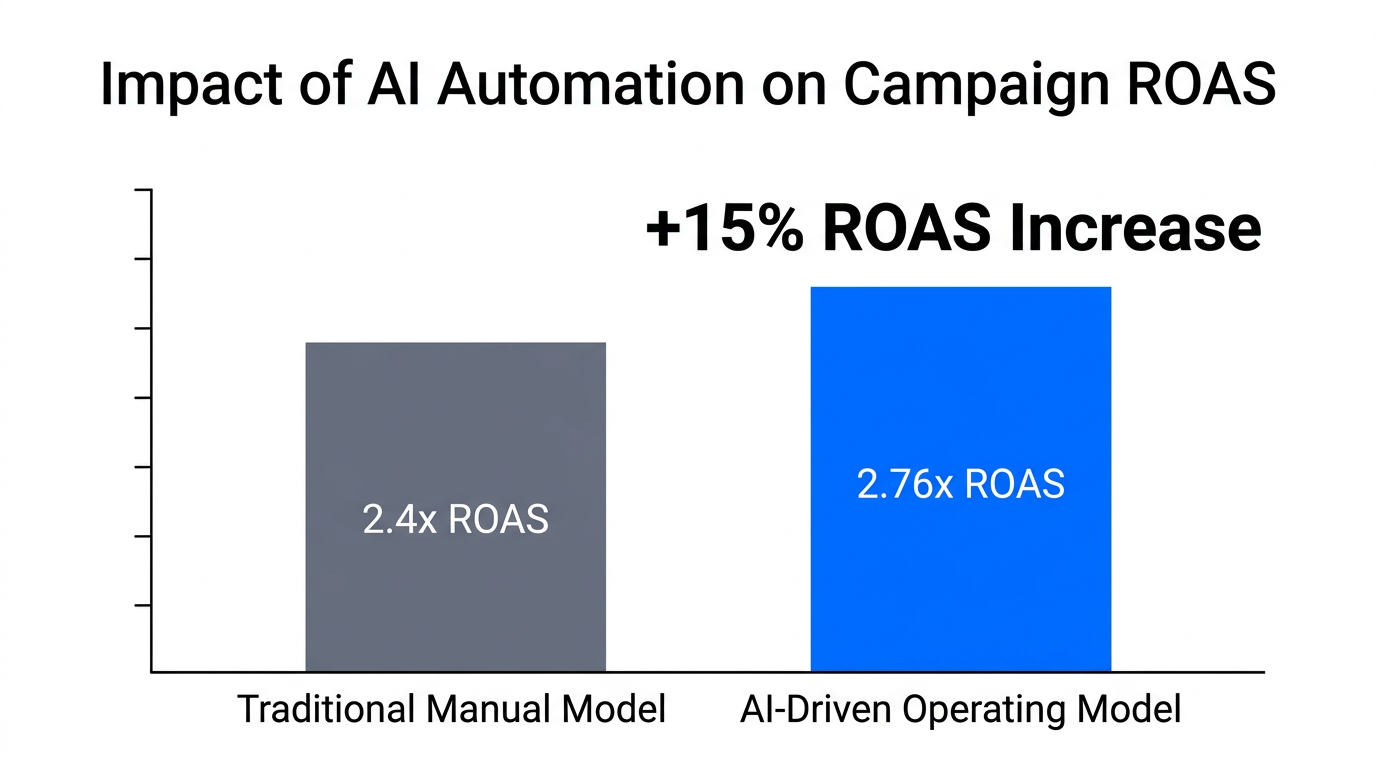 Impact of AI Automation on Campaign ROAS

+15% ROAS Increase

2.4x ROAS

2.76x ROAS

Traditional Manual Model

AI-Driven Operating Model